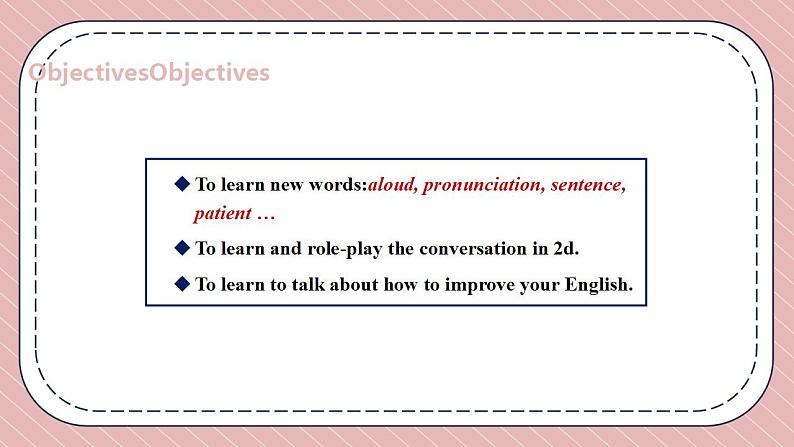 ObjectivesObjectives

◆ To learn new words:aloud, pronunciation, sentence, patient …

◆ To learn and role-play the conversation in 2d.

◆ To learn to talk about how to improve your English.